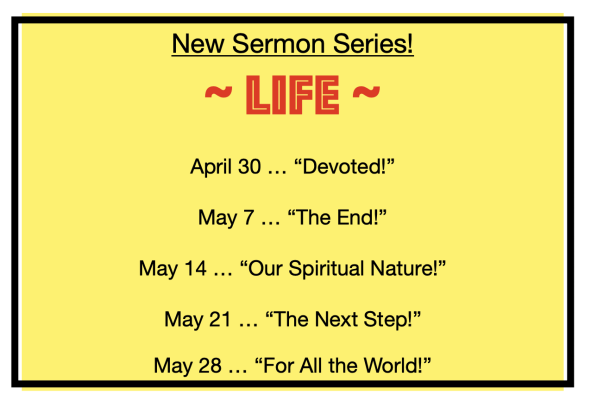 New Sermon Series!

~ LIFE ~

April 30 … “Devoted!”

May 7 … “The End!”

May 14 … “Our Spiritual Nature!”

May 21 … “The Next Step!”

May 28 … “For All the World!”